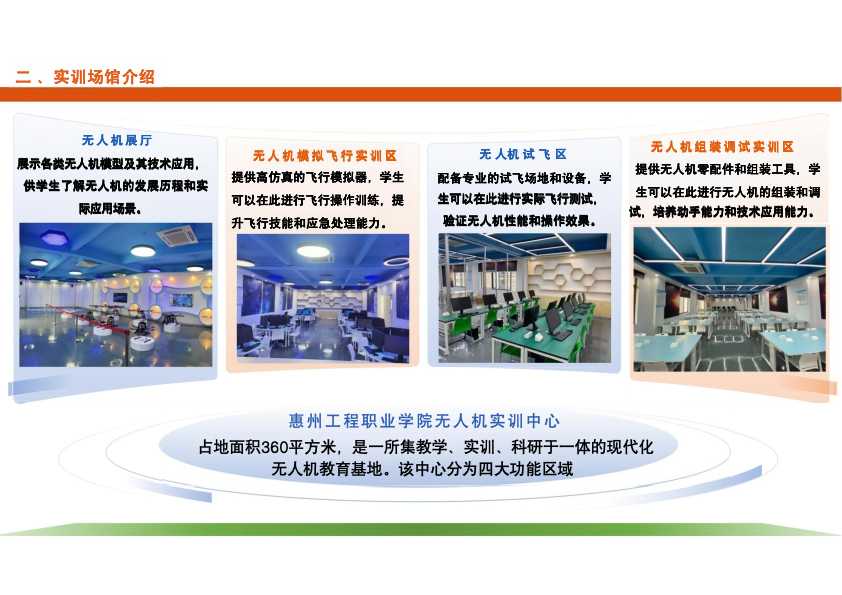 二、实训场馆介绍

无人机展厅

展示各类无人机模型及其技术应用，供学生了解无人机的发展历程和实际应用场景。

无人机模拟飞行实训区

提供高仿真的飞行模拟器，学生可以在此进行飞行操作训练，提升飞行技能和应急处理能力。

无人机试飞区

配备专业的试飞场地和设备，学生可以在此进行实际飞行测试，验证无人机性能和操作效果。

无人机组装调试实训区

提供无人机零配件和组装工具，学生可以在此进行无人机的组装和调试，培养动手能力和技术应用能力。

惠州工程职业学院无人机实训中心

占地面积360平方米，是一所集教学、实训、科研于一体的现代化无人机教育基地。该中心分为四大功能区域